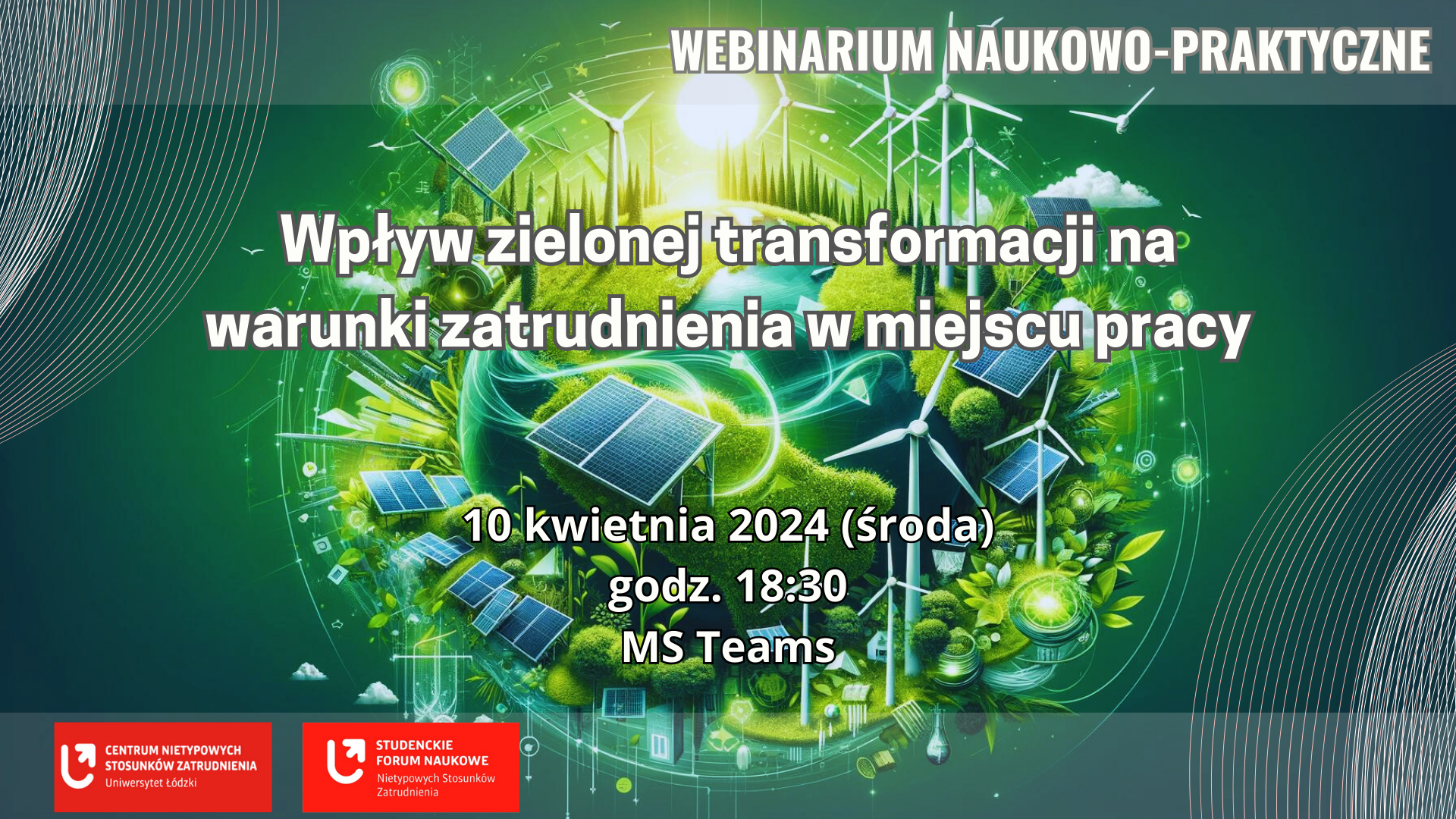 WEBINARIUM NAUKOWO-PRAKTYCZNE

Wpływ zielonej transformacji na warunki zatrudnienia w miejscu pracy

10 kwietnia 2024 (środa)
godz. 18:30
MS Teams

CENTRUM NIETYPOWYCH
STOSUNKÓW ZATRUDNIENIA
Uniwersytet Łódzki

STUDENCKIE
FORUM NAUKOWE
Nietypowych Stosunków
Zatrudnienia